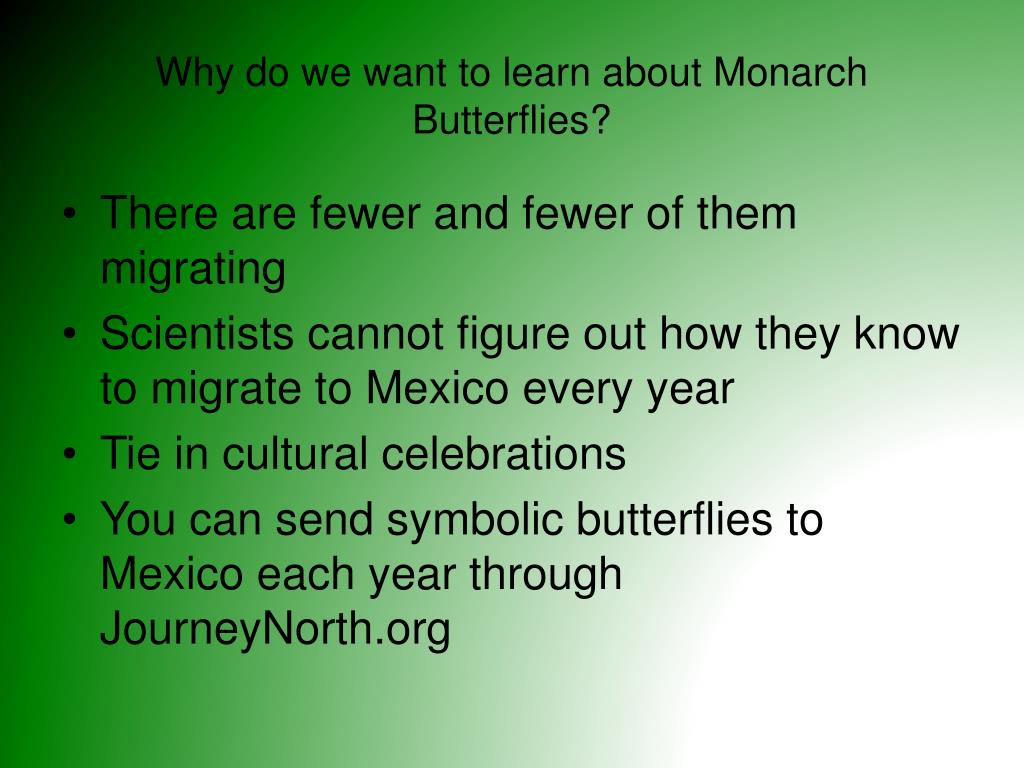 Why do we want to learn about Monarch Butterflies?

• There are fewer and fewer of them migrating
• Scientists cannot figure out how they know to migrate to Mexico every year
• Tie in cultural celebrations
• You can send symbolic butterflies to Mexico each year through JourneyNorth.org